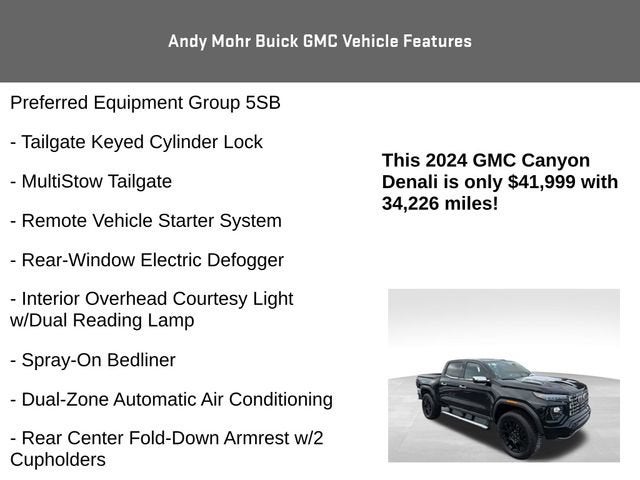 Andy Mohr Buick GMC Vehicle Features

Preferred Equipment Group 5SB

- Tailgate Keyed Cylinder Lock

- MultiStow Tailgate

- Remote Vehicle Starter System

- Rear-Window Electric Defogger

- Interior Overhead Courtesy Light w/Dual Reading Lamp

- Spray-On Bedliner

- Dual-Zone Automatic Air Conditioning

- Rear Center Fold-Down Armrest w/2 Cupholders

This 2024 GMC Canyon Denali is only $41,999 with 34,226 miles!